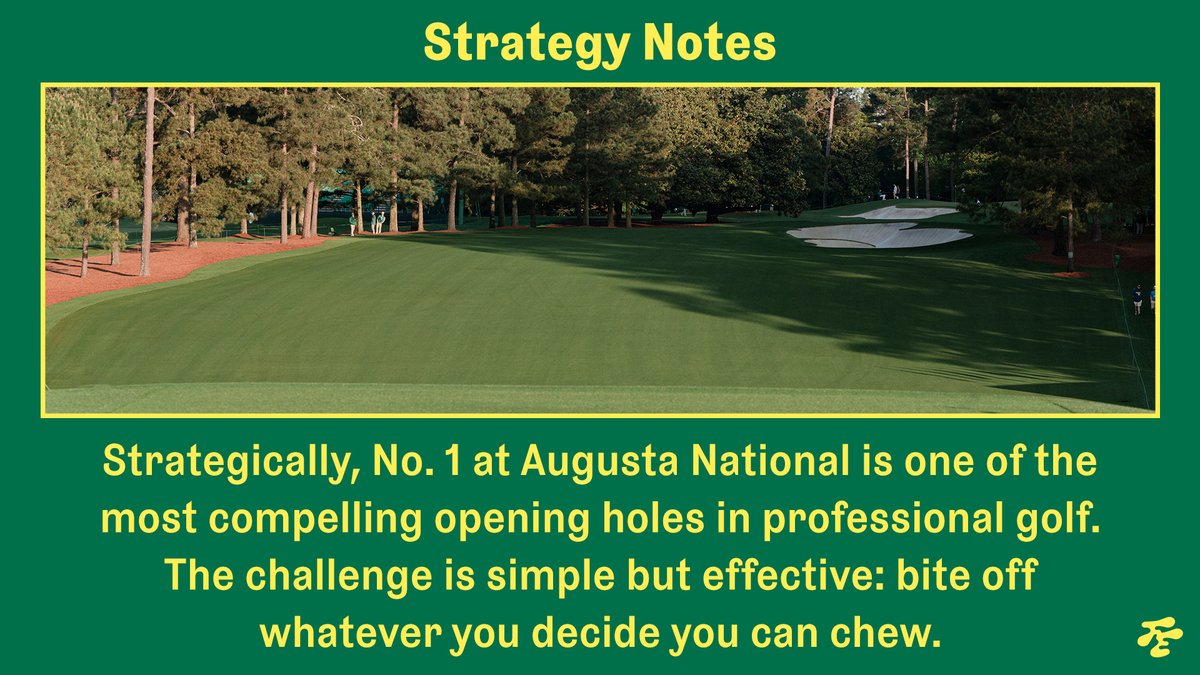 Strategy Notes

Strategically, No. 1 at Augusta National is one of the most compelling opening holes in professional golf. The challenge is simple but effective: bite off whatever you decide you can chew.